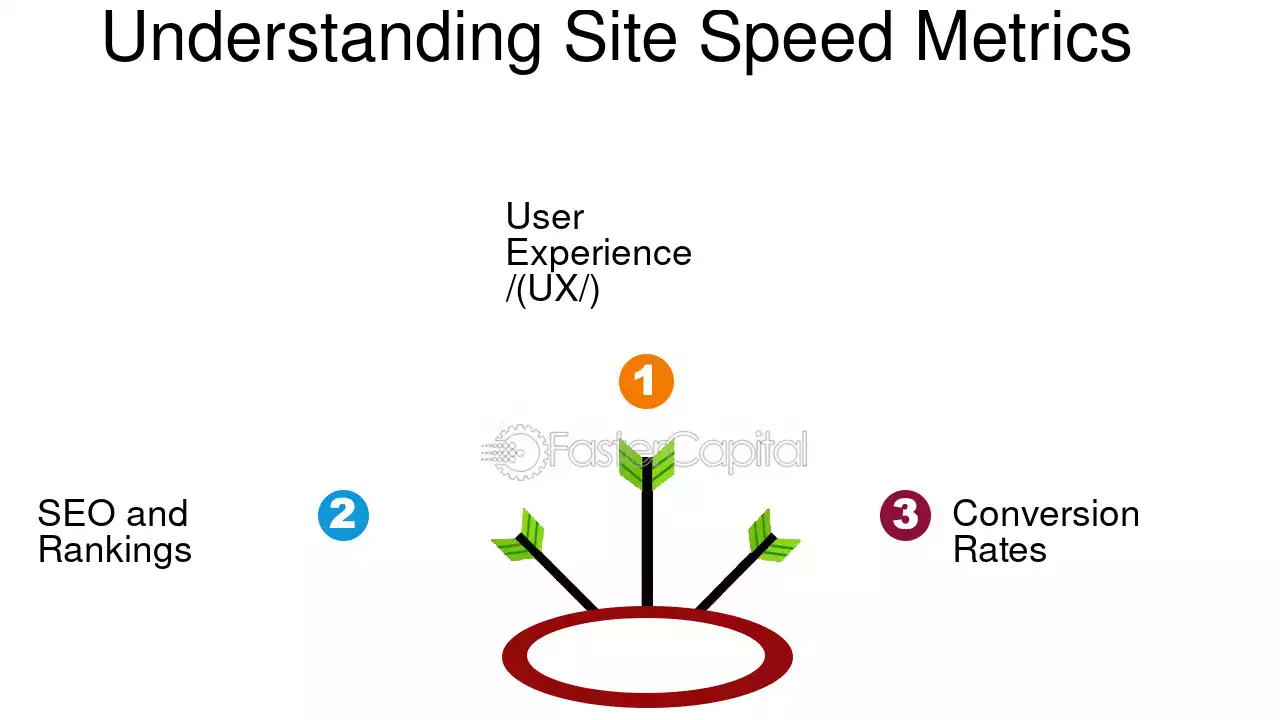 Understanding Site Speed Metrics

User Experience /(UX/)

1

FasterCapital

SEO and Rankings

2

3

Conversion Rates